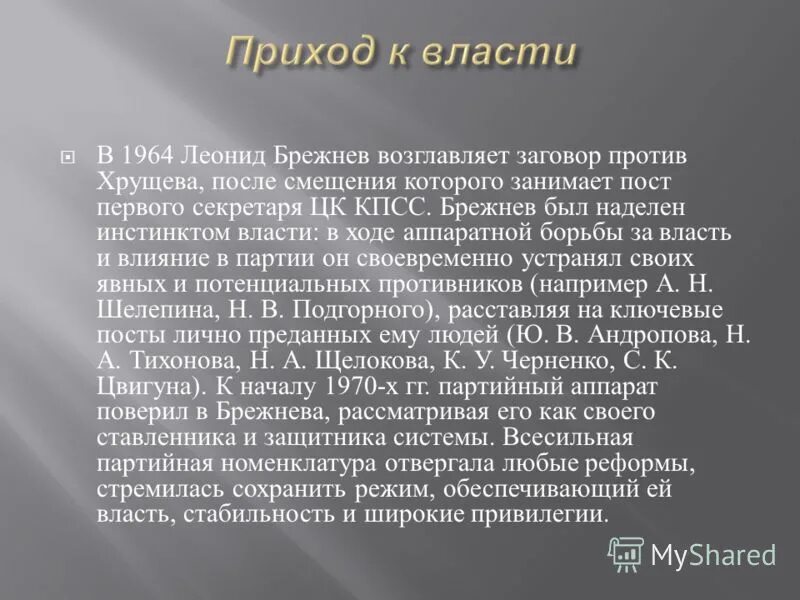 Приход к власти

В 1964 Леонид Брежнев возглавляет заговор против Хрущева, после смещения которого занимает пост первого секретаря ЦК КПСС. Брежнев был наделен инстинктом власти: в ходе аппаратной борьбы за власть и влияние в партии он своевременно устранял своих явных и потенциальных противников (например А. Н. Шелепина, Н. В. Подгорного), расставляя на ключевые посты лично преданных ему людей (Ю. В. Андропова, Н. А. Тихонова, Н. А. Щелокова, К. У. Черненко, С. К. Цвигуна). К началу 1970-х гг. партийный аппарат поверил в Брежнева, рассматривая его как своего ставленника и защитника системы. Всесильная партийная номенклатура отвергала любые реформы, стремилась сохранить режим, обеспечивающий ей власть, стабильность и широкие привилегии.

MyShared